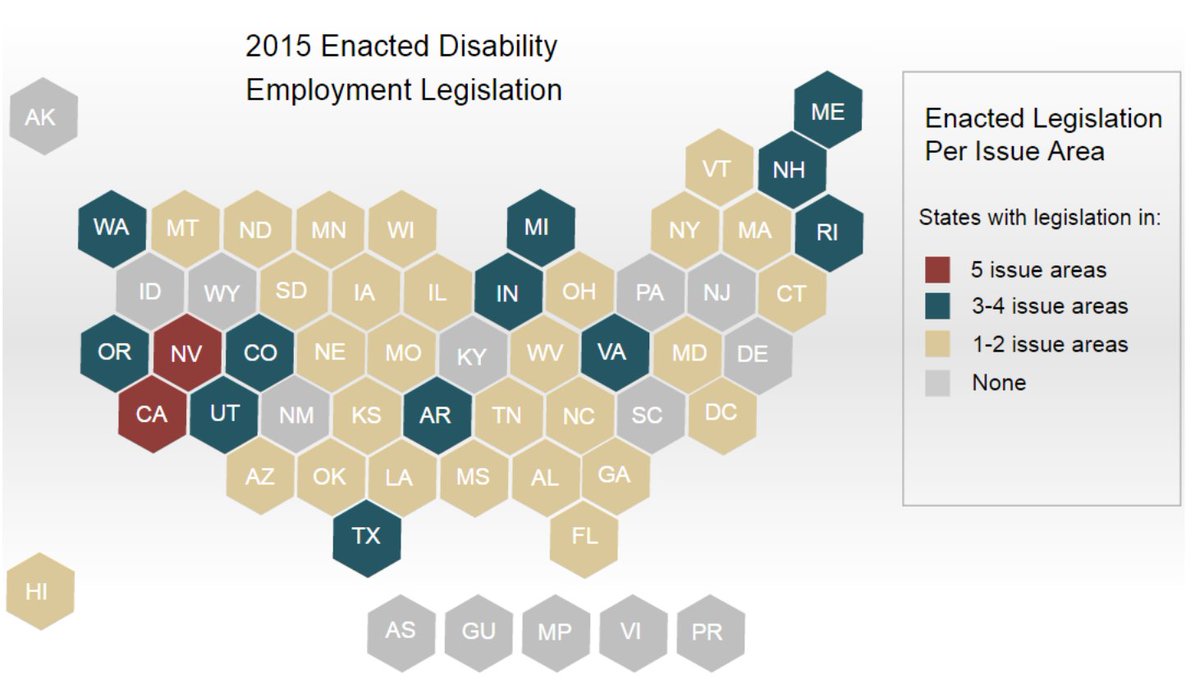 2015 Enacted Disability Employment Legislation

AK

ME

VT NH

WA MT ND MN WI MI NY MA RI

ID WY SD IA IL IN OH PA NJ CT

OR NV CO NE MO KY WV VA MD DE

CA UT NM KS AR TN NC SC DC

AZ OK LA MS AL GA

TX FL

HI

AS GU MP VI PR

Enacted Legislation Per Issue Area

States with legislation in:

5 issue areas

3-4 issue areas

1-2 issue areas

None